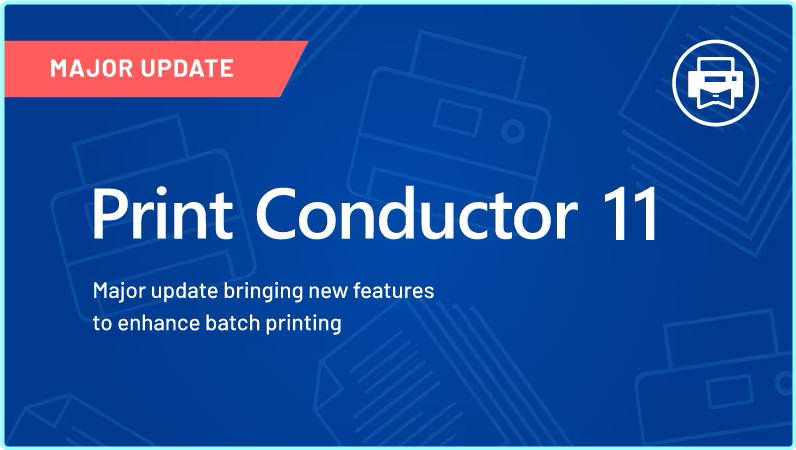 MAJOR UPDATE

Print Conductor 11

Major update bringing new features to enhance batch printing